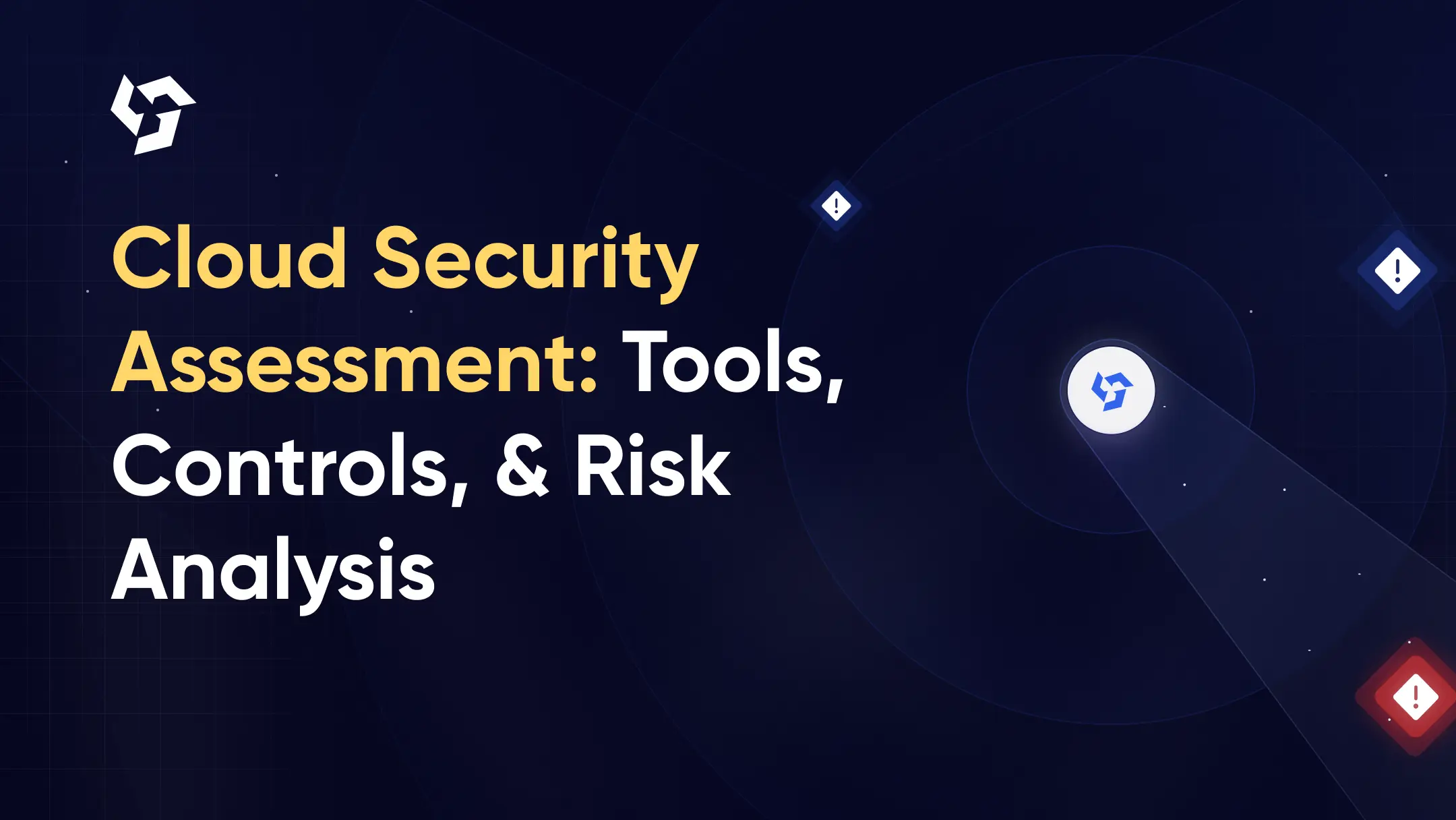 Cloud Security Assessment: Tools, Controls, & Risk Analysis